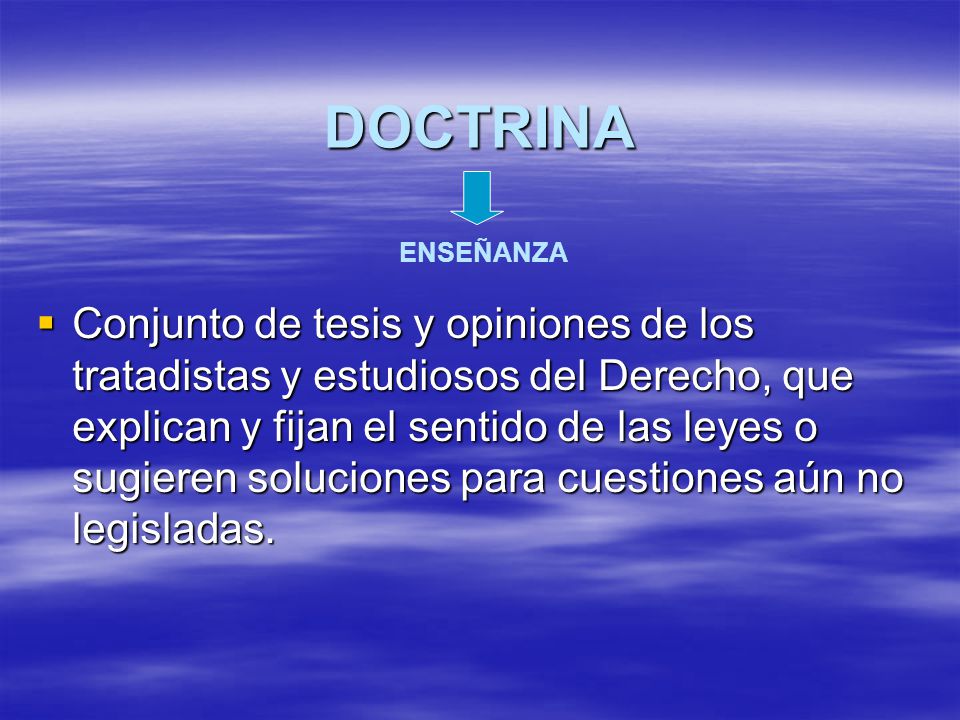 DOCTRINA

ENSEÑANZA

▪ Conjunto de tesis y opiniones de los tratadistas y estudiosos del Derecho, que explican y fijan el sentido de las leyes o sugieren soluciones para cuestiones aún no legisladas.